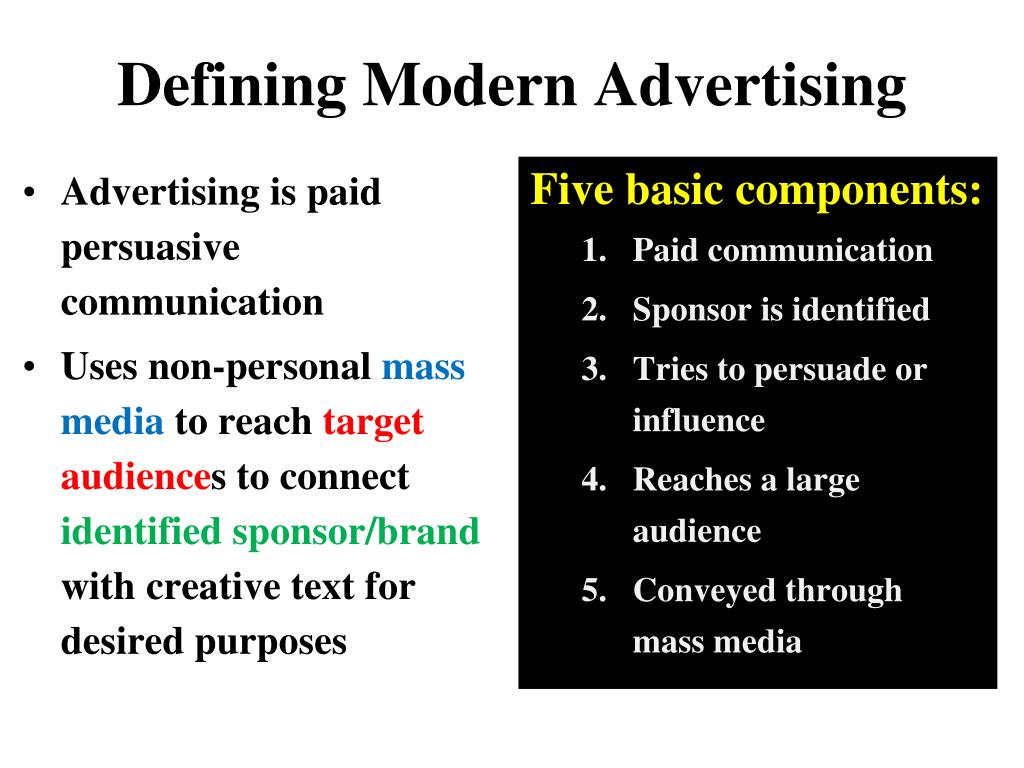 Defining Modern Advertising

• Advertising is paid persuasive communication
• Uses non-personal mass media to reach target audiences to connect identified sponsor/brand with creative text for desired purposes

Five basic components:
1. Paid communication
2. Sponsor is identified
3. Tries to persuade or influence
4. Reaches a large audience
5. Conveyed through mass media